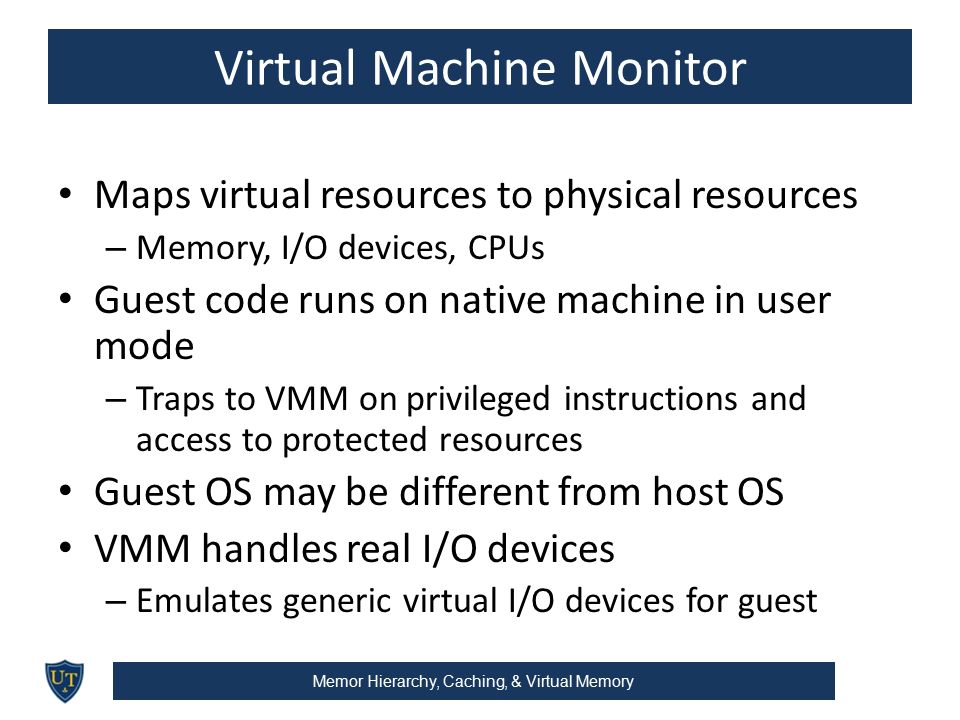 Virtual Machine Monitor

• Maps virtual resources to physical resources
  – Memory, I/O devices, CPUs
• Guest code runs on native machine in user mode
  – Traps to VMM on privileged instructions and access to protected resources
• Guest OS may be different from host OS
• VMM handles real I/O devices
  – Emulates generic virtual I/O devices for guest

UT

Memor Hierarchy, Caching, & Virtual Memory